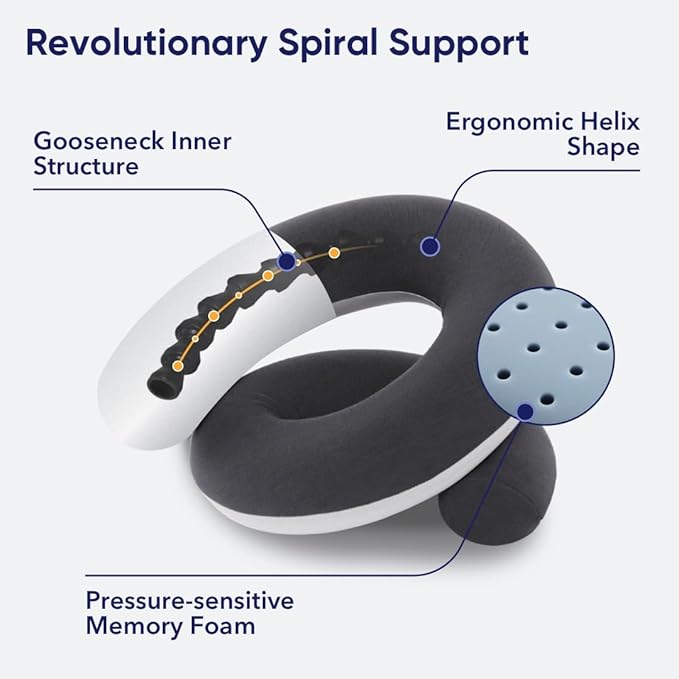 Revolutionary Spiral Support

Gooseneck Inner Structure

Ergonomic Helix Shape

Pressure-sensitive Memory Foam